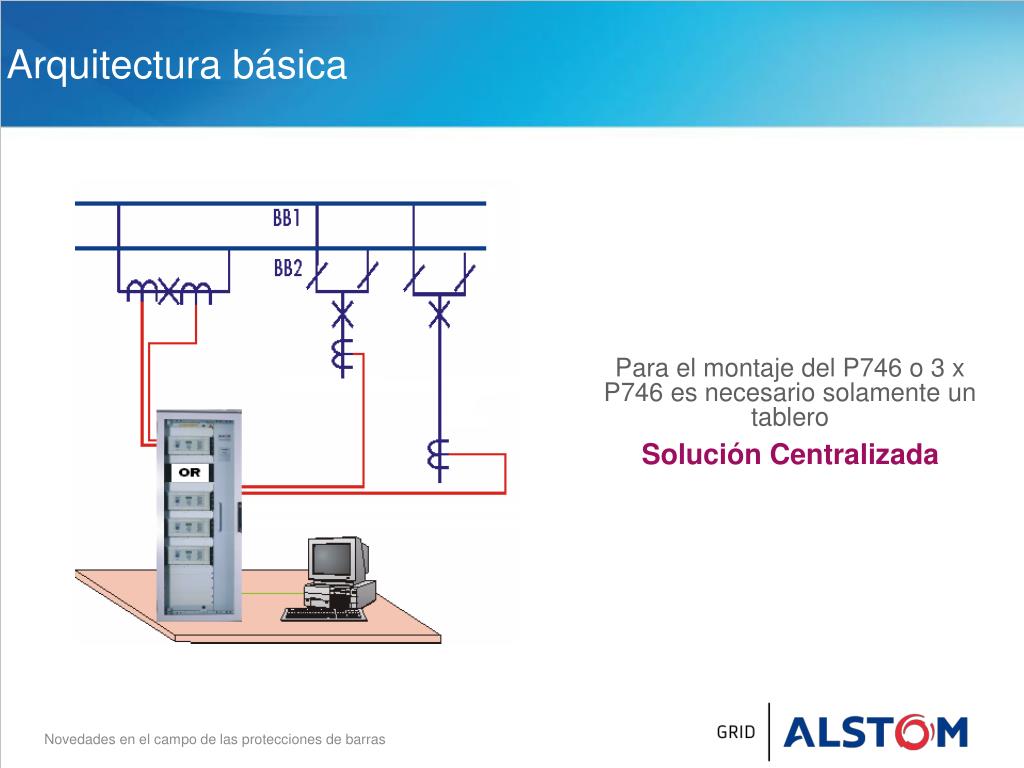 Arquitectura básica

BB1

BB2

OR

Para el montaje del P746 o 3 x P746 es necesario solamente un tablero

Solución Centralizada

Novedades en el campo de las protecciones de barras

GRID

ALSTOM